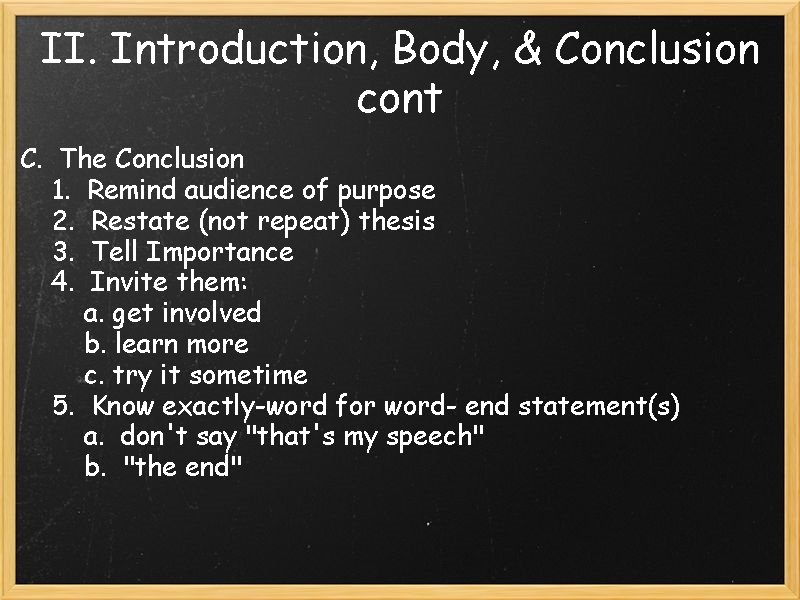 II. Introduction, Body, & Conclusion cont

C. The Conclusion
1. Remind audience of purpose
2. Restate (not repeat) thesis
3. Tell Importance
4. Invite them:
a. get involved
b. learn more
c. try it sometime
5. Know exactly-word for word- end statement(s)
a. don't say "that's my speech"
b. "the end"